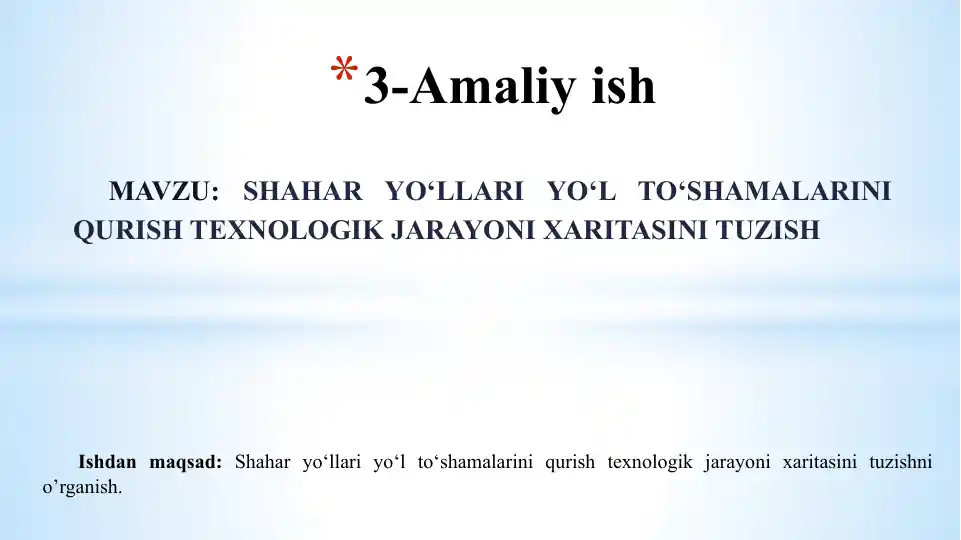 *3-Amaliy ish

MAVZU: SHAHAR YO‘LLARI YO‘L TO‘SHAMALARINI QURISH TEXNOLOGIK JARAYONI XARITASINI TUZISH

Ishdan maqsad: Shahar yo‘llari yo‘l to‘shamalarini qurish texnologik jarayoni xaritasini tuzishni o’rganish.